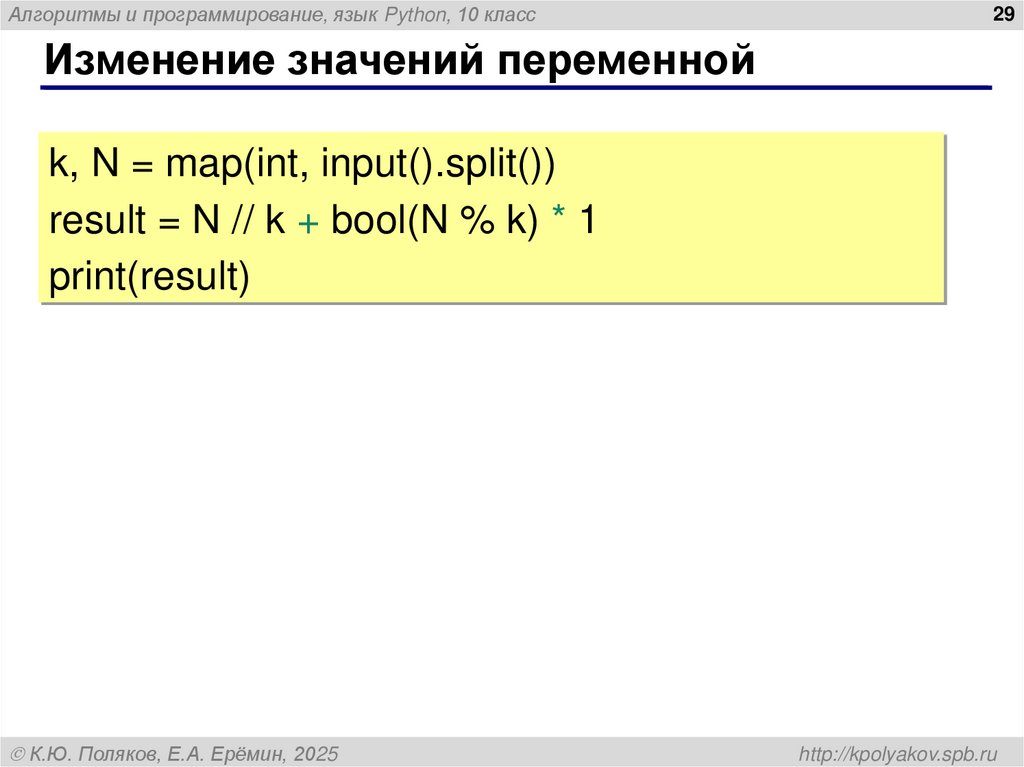 Алгоритмы и программирование, язык Python, 10 класс

29

Изменение значений переменной

k, N = map(int, input().split())
result = N // k + bool(N % k) * 1
print(result)

© К.Ю. Поляков, Е.А. Ерёмин, 2025

http://kpolyakov.spb.ru